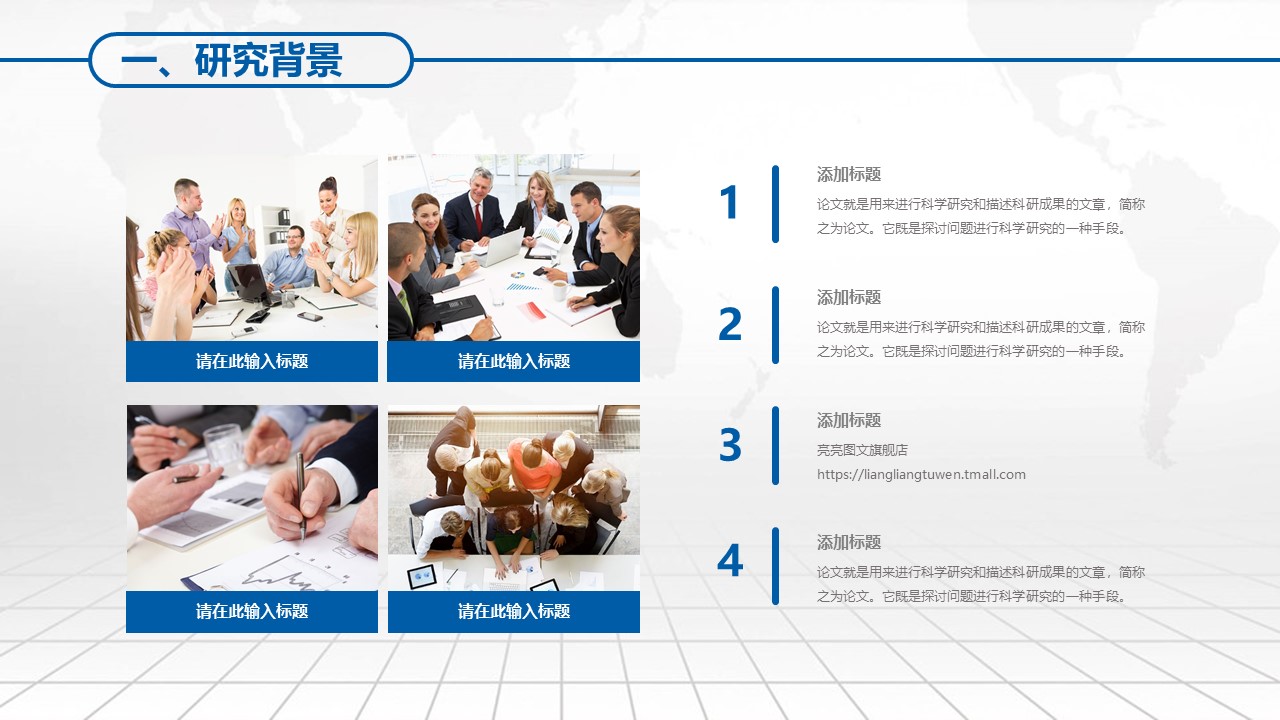 一、研究背景

请在此输入标题

请在此输入标题

请在此输入标题

请在此输入标题

1

添加标题

论文就是用来进行科学研究和描述科研成果的文章，简称之为论文。它既是探讨问题进行科学研究的一种手段。

2

添加标题

论文就是用来进行科学研究和描述科研成果的文章，简称之为论文。它既是探讨问题进行科学研究的一种手段。

3

添加标题

亮亮图文旗舰店
https://liangliangtuwen.tmall.com

4

添加标题

论文就是用来进行科学研究和描述科研成果的文章，简称之为论文。它既是探讨问题进行科学研究的一种手段。